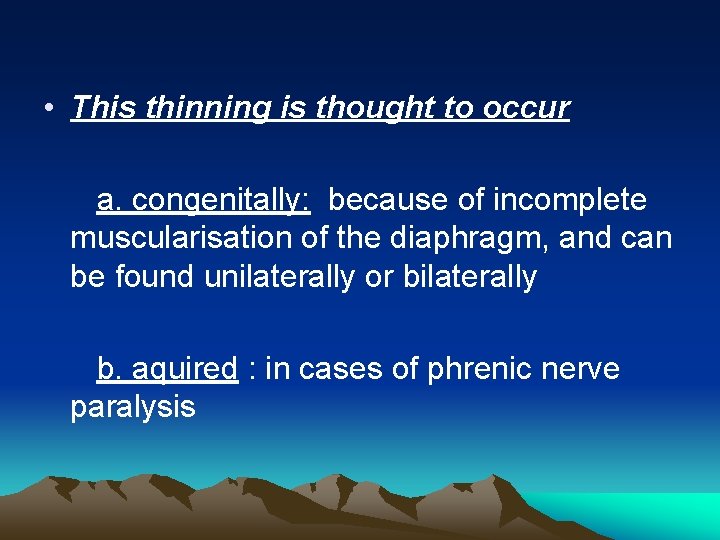 • This thinning is thought to occur

a. congenitally: because of incomplete muscularisation of the diaphragm, and can be found unilaterally or bilaterally

b. aquired : in cases of phrenic nerve paralysis